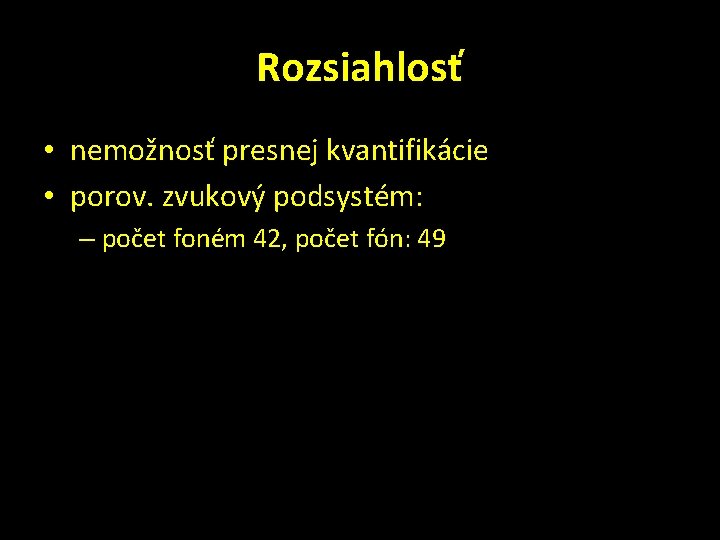 Rozsiahlosť

• nemožnosť presnej kvantifikácie
• porov. zvukový podsystém:
– počet foném 42, počet fón: 49